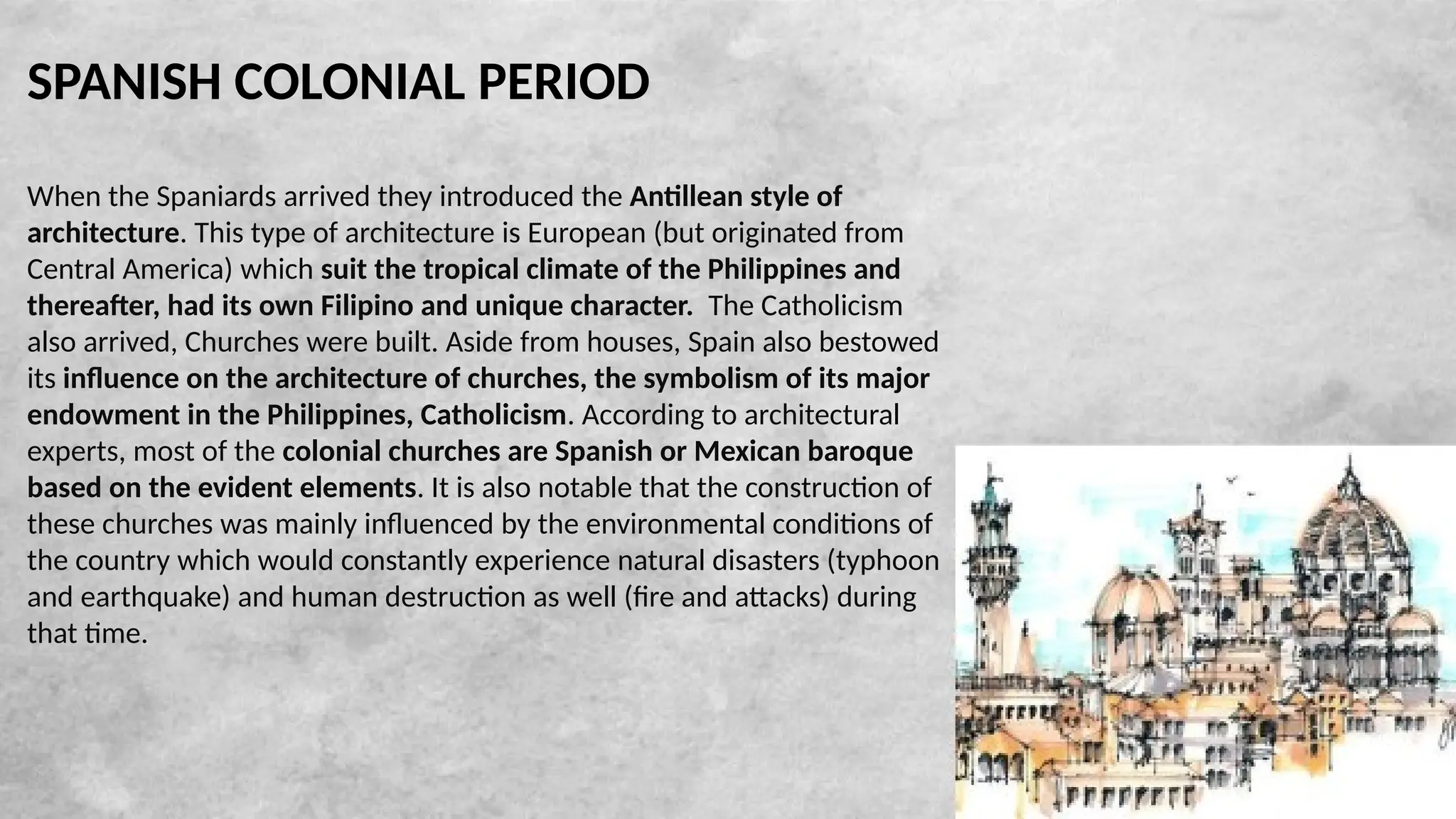 SPANISH COLONIAL PERIOD

When the Spaniards arrived they introduced the Antillean style of architecture. This type of architecture is European (but originated from Central America) which suit the tropical climate of the Philippines and thereafter, had its own Filipino and unique character. The Catholicism also arrived, Churches were built. Aside from houses, Spain also bestowed its influence on the architecture of churches, the symbolism of its major endowment in the Philippines, Catholicism. According to architectural experts, most of the colonial churches are Spanish or Mexican baroque based on the evident elements. It is also notable that the construction of these churches was mainly influenced by the environmental conditions of the country which would constantly experience natural disasters (typhoon and earthquake) and human destruction as well (fire and attacks) during that time.